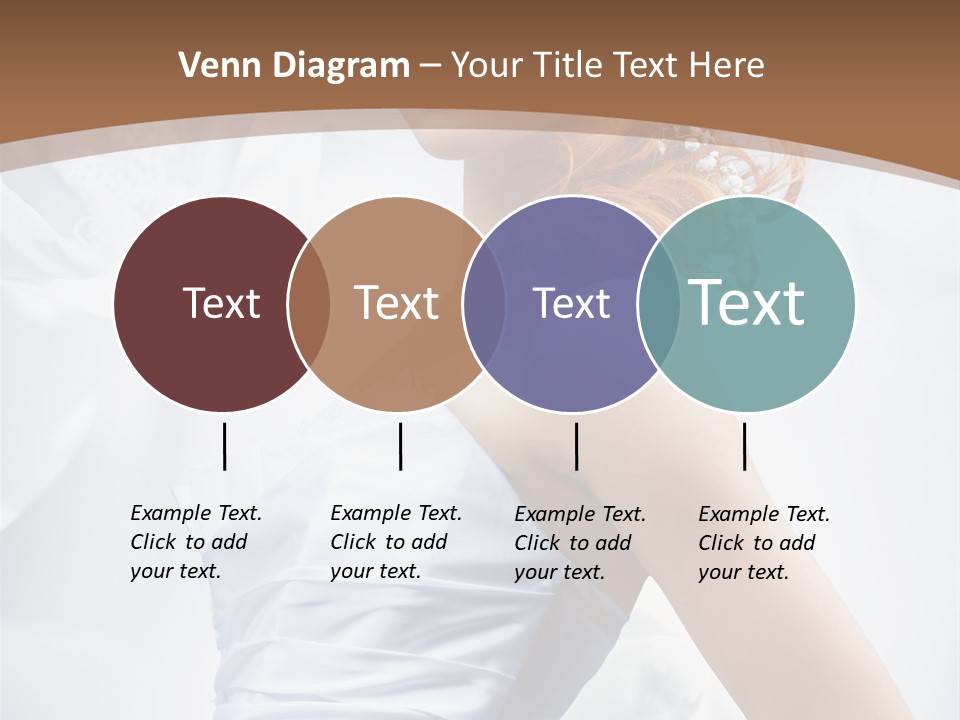 Venn Diagram – Your Title Text Here

Text

Text

Text

Text

Example Text. Click to add your text.

Example Text. Click to add your text.

Example Text. Click to add your text.

Example Text. Click to add your text.